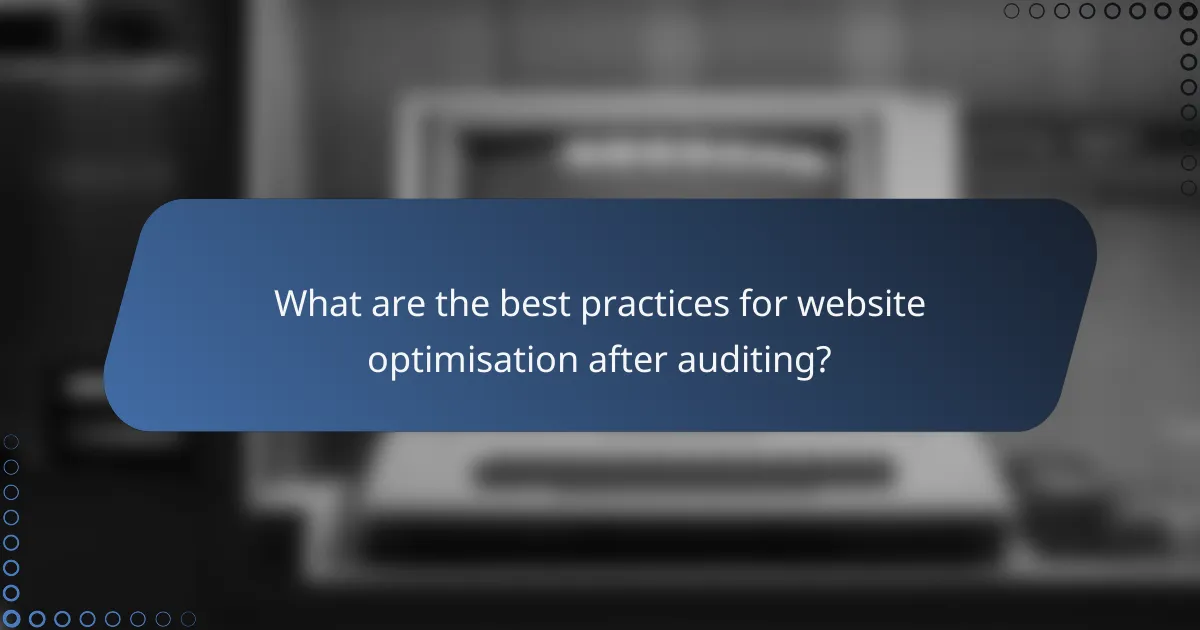 What are the best practices for website optimisation after auditing?